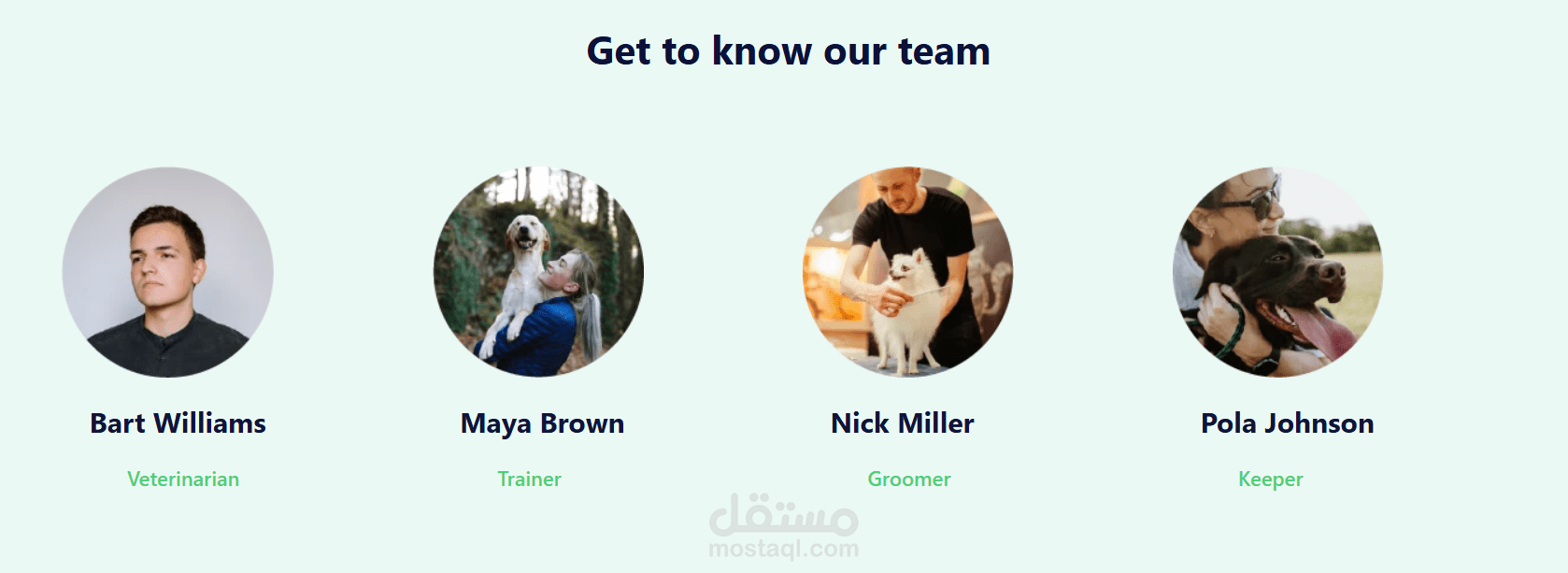 Get to know our team

Bart Williams

Veterinarian

Maya Brown

Trainer

Nick Miller

Groomer

Pola Johnson

Keeper

مستقل
mostaql.com